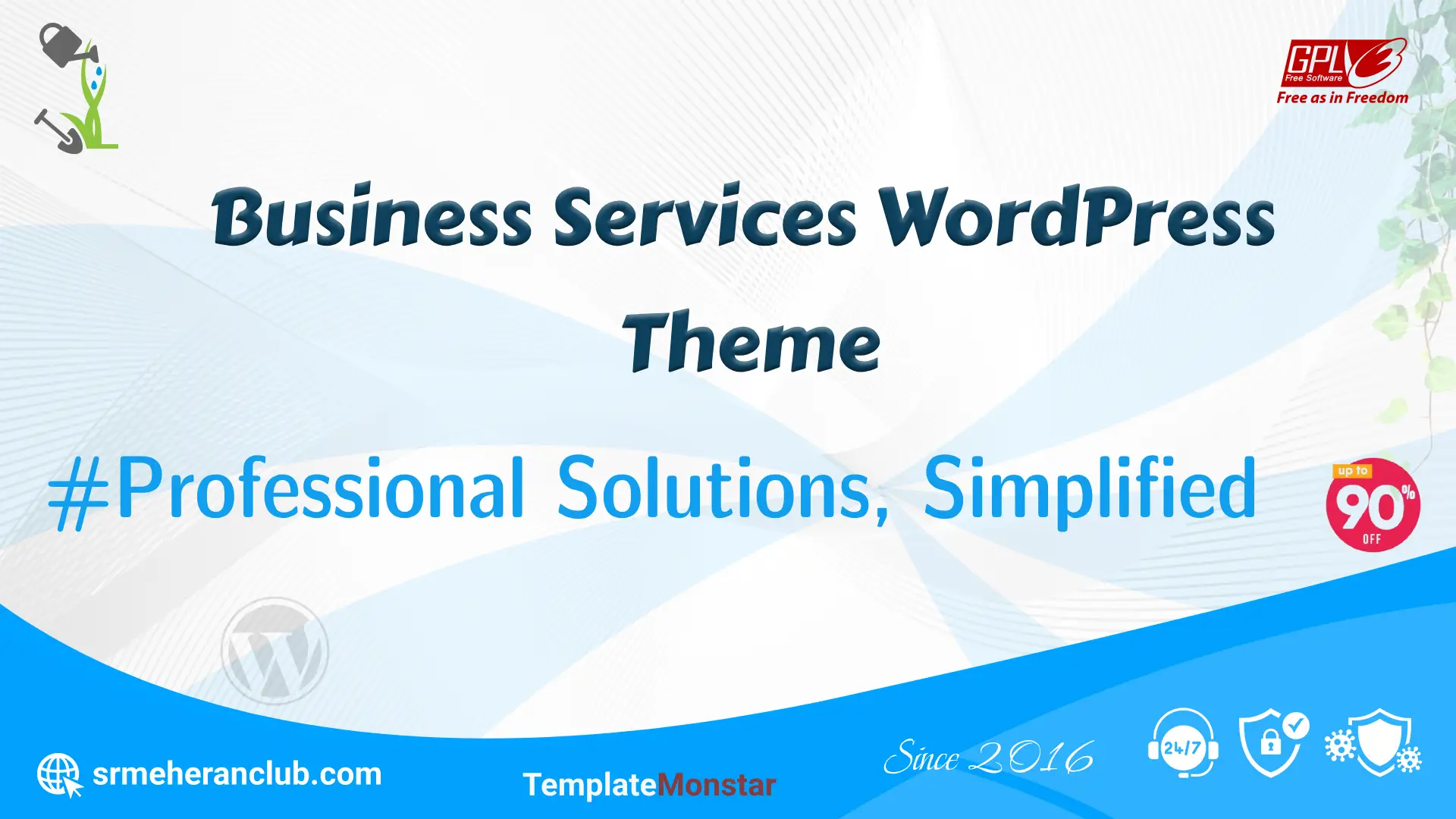 GPLv3
Free Software
Free as in Freedom

Business Services WordPress Theme

#Professional Solutions, Simplified

up to
90%
OFF

srmeheranclub.com

TemplateMonstar

Since 2016

24/7